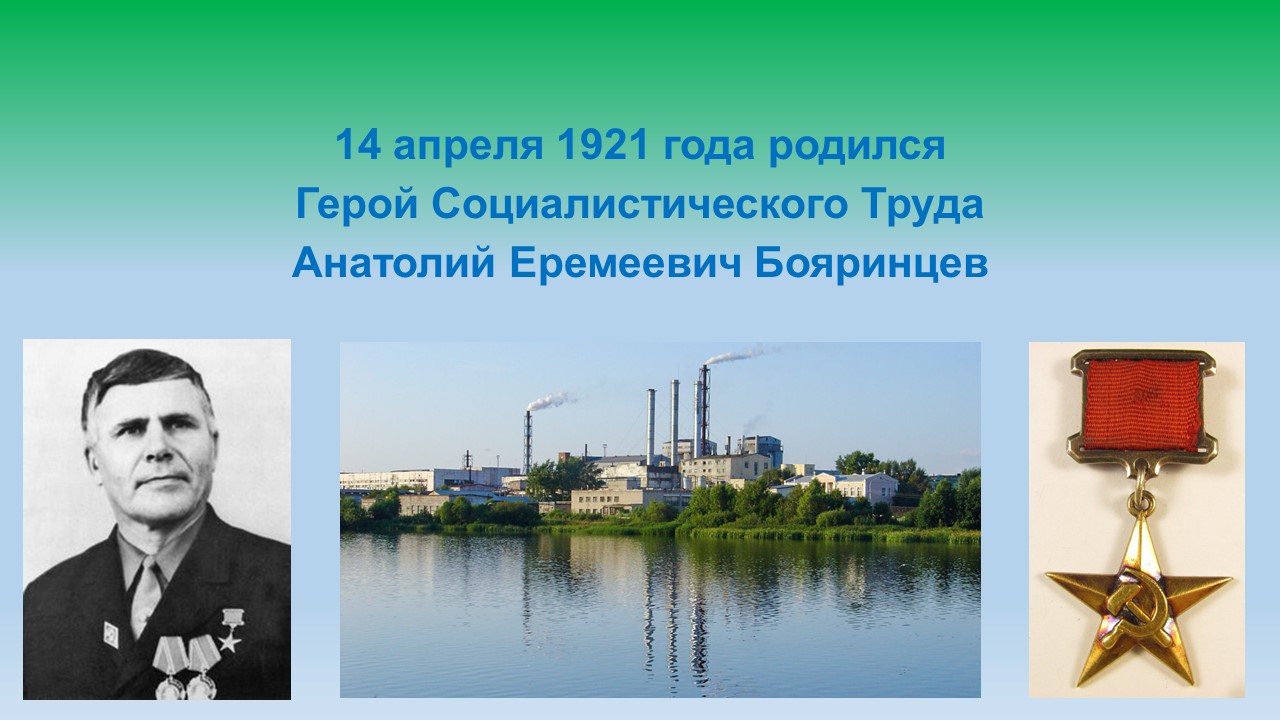 14 апреля 1921 года родился
Герой Социалистического Труда
Анатолий Еремеевич Бояринцев